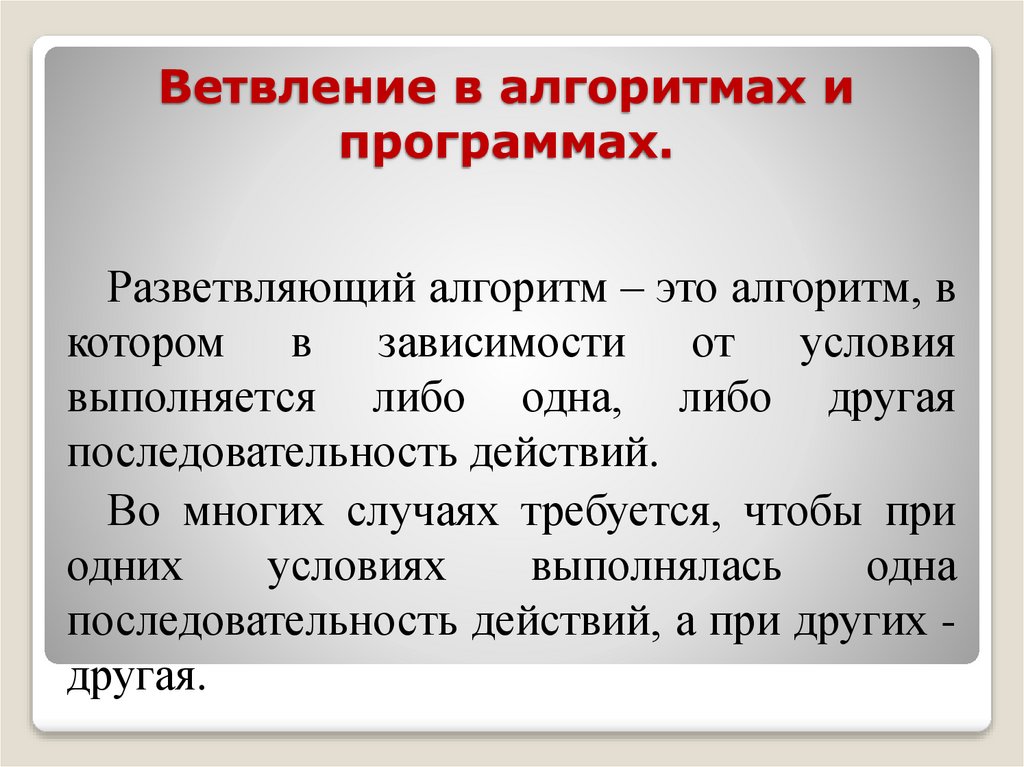 Ветвление в алгоритмах и программах.

Разветвляющий алгоритм – это алгоритм, в котором в зависимости от условия выполняется либо одна, либо другая последовательность действий.

Во многих случаях требуется, чтобы при одних условиях выполнялась одна последовательность действий, а при других - другая.